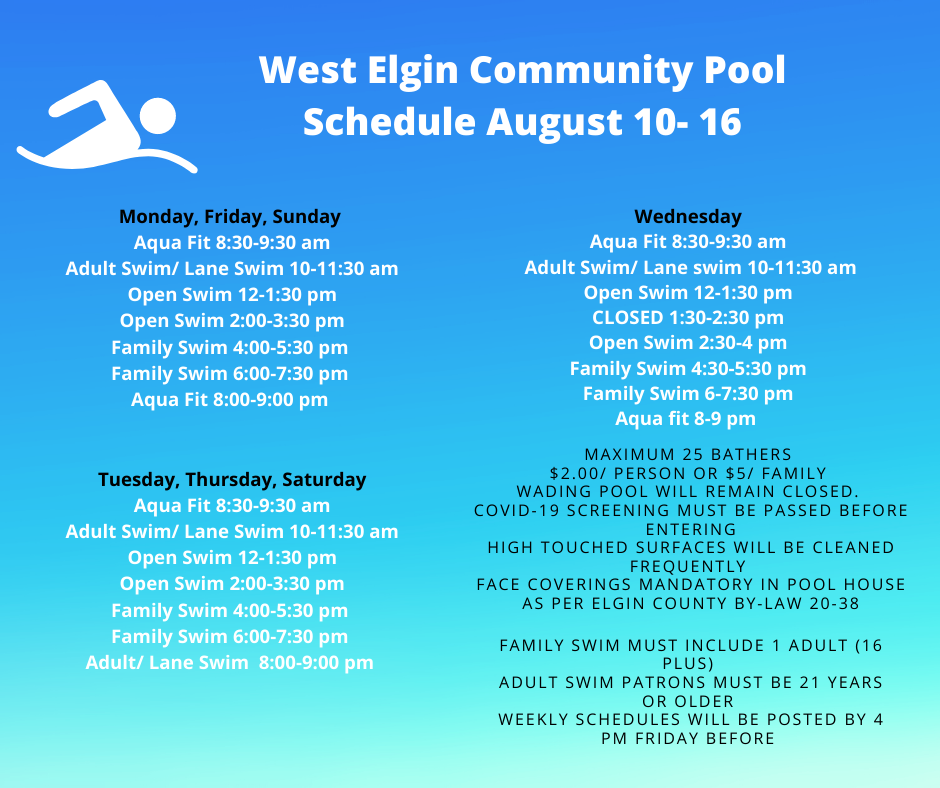 West Elgin Community Pool
Schedule August 10- 16

Monday, Friday, Sunday
Aqua Fit 8:30-9:30 am
Adult Swim/ Lane Swim 10-11:30 am
Open Swim 12-1:30 pm
Open Swim 2:00-3:30 pm
Family Swim 4:00-5:30 pm
Family Swim 6:00-7:30 pm
Aqua Fit 8:00-9:00 pm

Tuesday, Thursday, Saturday
Aqua Fit 8:30-9:30 am
Adult Swim/ Lane Swim 10-11:30 am
Open Swim 12-1:30 pm
Open Swim 2:00-3:30 pm
Family Swim 4:00-5:30 pm
Family Swim 6:00-7:30 pm
Adult/ Lane Swim 8:00-9:00 pm

Wednesday
Aqua Fit 8:30-9:30 am
Adult Swim/ Lane swim 10-11:30 am
Open Swim 12-1:30 pm
CLOSED 1:30-2:30 pm
Open Swim 2:30-4 pm
Family Swim 4:30-5:30 pm
Family Swim 6-7:30 pm
Aqua fit 8-9 pm

MAXIMUM 25 BATHERS
$2.00/ PERSON OR $5/ FAMILY
WADING POOL WILL REMAIN CLOSED.
COVID-19 SCREENING MUST BE PASSED BEFORE ENTERING
HIGH TOUCHED SURFACES WILL BE CLEANED FREQUENTLY
FACE COVERINGS MANDATORY IN POOL HOUSE AS PER ELGIN COUNTY BY-LAW 20-38

FAMILY SWIM MUST INCLUDE 1 ADULT (16 PLUS)
ADULT SWIM PATRONS MUST BE 21 YEARS OR OLDER
WEEKLY SCHEDULES WILL BE POSTED BY 4 PM FRIDAY BEFORE